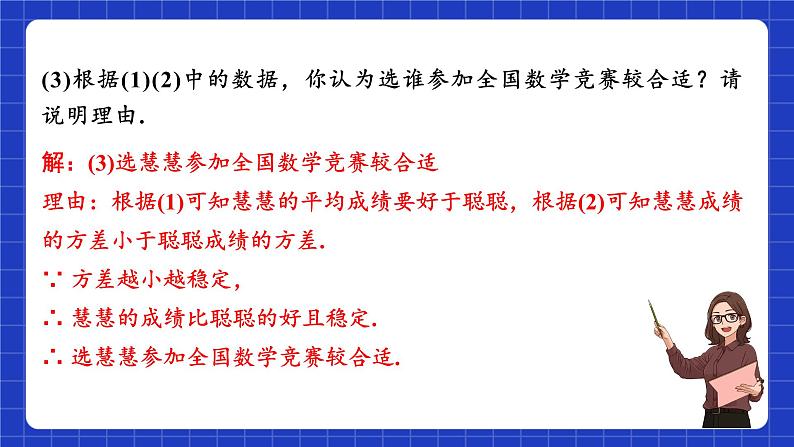 (3)根据(1)(2)中的数据，你认为选谁参加全国数学竞赛较合适？请说明理由.

解：(3)选慧慧参加全国数学竞赛较合适
理由：根据(1)可知慧慧的平均成绩要好于聪聪，根据(2)可知慧慧成绩的方差小于聪聪成绩的方差.
∵ 方差越小越稳定，
∴ 慧慧的成绩比聪聪的好且稳定.
∴ 选慧慧参加全国数学竞赛较合适.